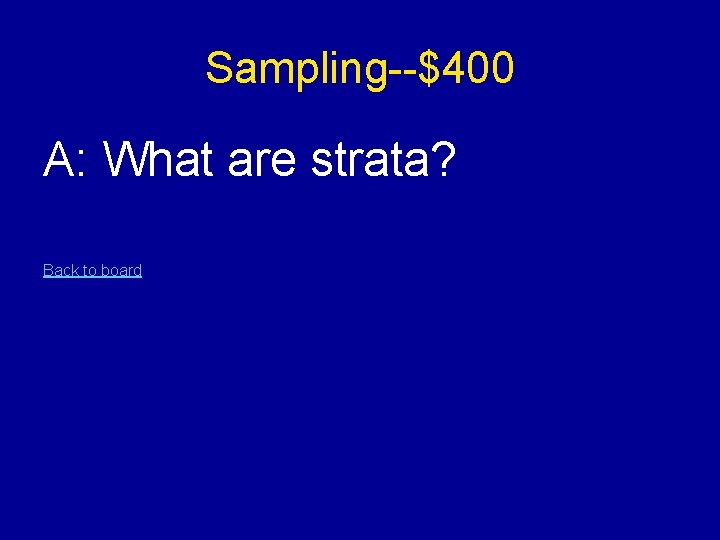 Sampling--\$400

A: What are strata?

Back to board